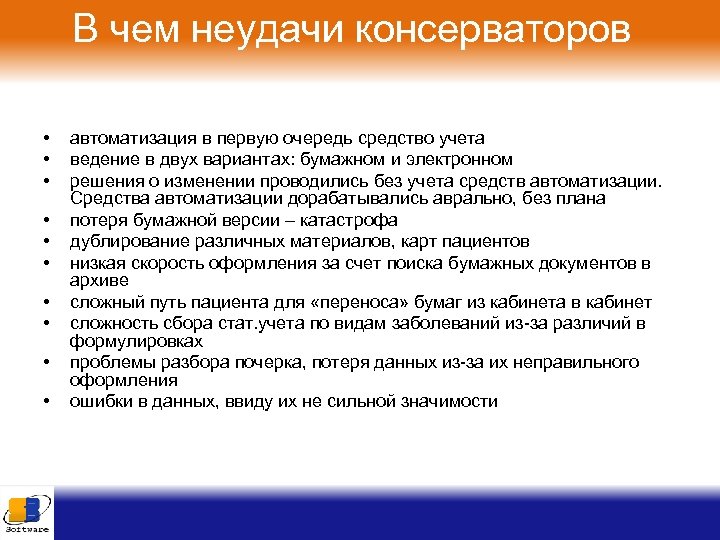 В чем неудачи консерваторов

• автоматизация в первую очередь средство учета
• ведение в двух вариантах: бумажном и электронном
• решения о изменении проводились без учета средств автоматизации. Средства автоматизации дорабатывались аврально, без плана
• потеря бумажной версии – катастрофа
• дублирование различных материалов, карт пациентов
• низкая скорость оформления за счет поиска бумажных документов в архиве
• сложный путь пациента для «переноса» бумаг из кабинета в кабинет
• сложность сбора стат.учета по видам заболеваний из-за различий в формулировках
• проблемы разбора почерка, потеря данных из-за их неправильного оформления
• ошибки в данных, ввиду их не сильной значимости

Software